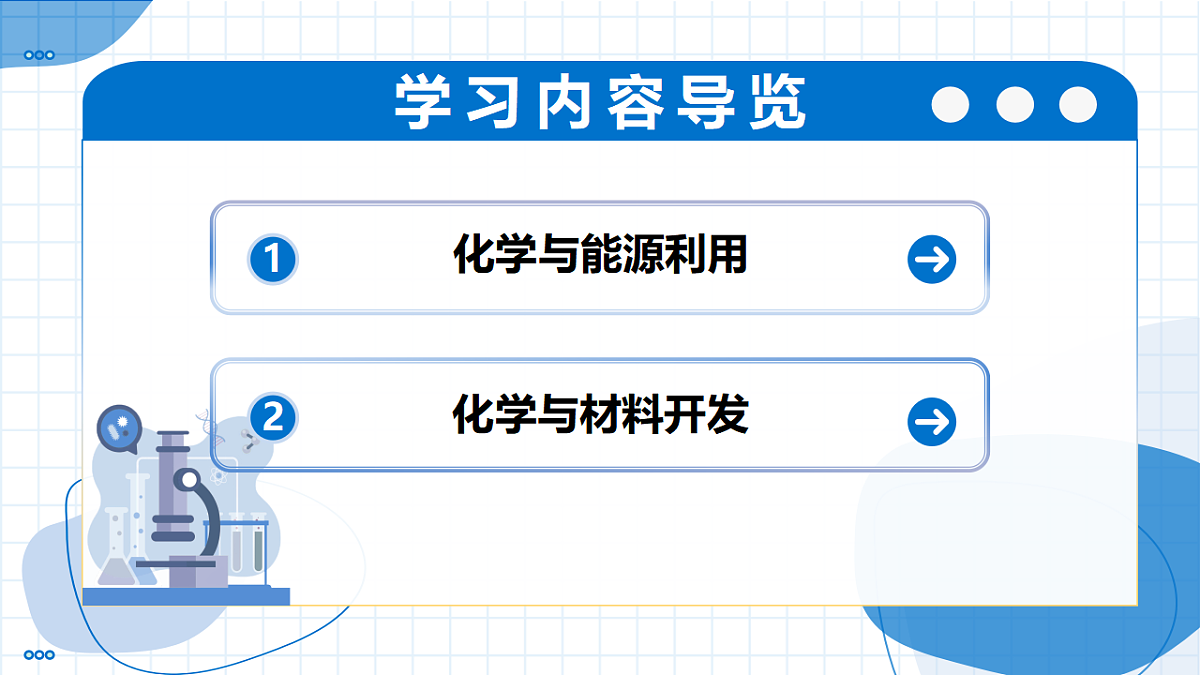 学习内容导览

1 化学与能源利用

2 化学与材料开发